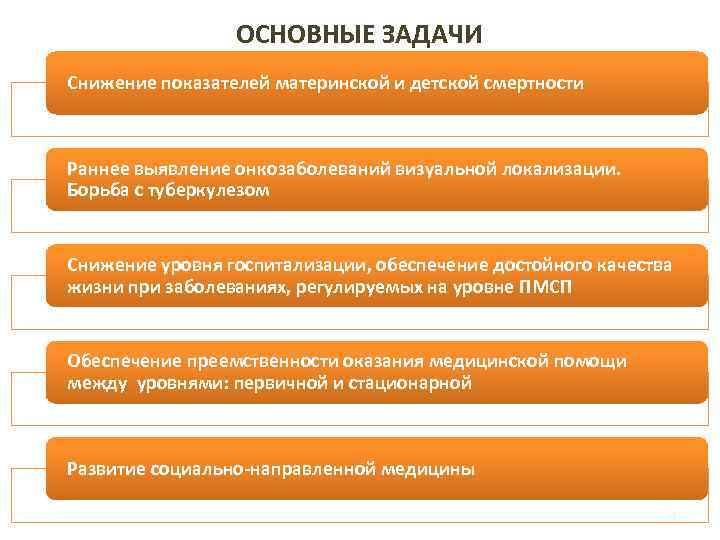 ОСНОВНЫЕ ЗАДАЧИ

Снижение показателей материнской и детской смертности

Раннее выявление онкозаболеваний визуальной локализации. Борьба с туберкулезом

Снижение уровня госпитализации, обеспечение достойного качества жизни при заболеваниях, регулируемых на уровне ПМСП

Обеспечение преемственности оказания медицинской помощи между уровнями: первичной и стационарной

Развитие социально-направленной медицины